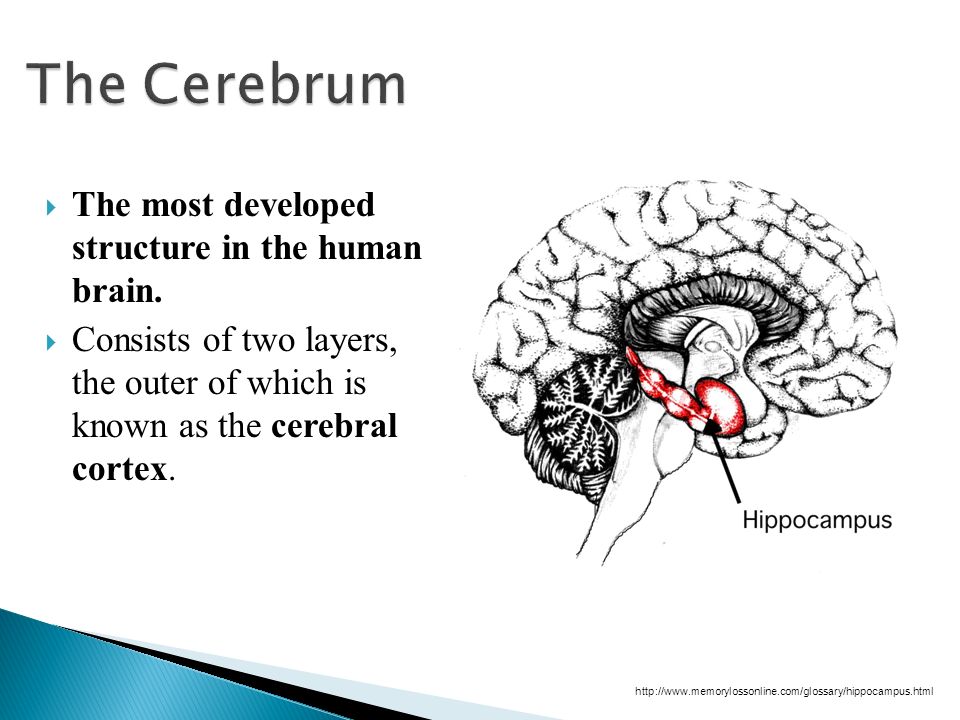 The Cerebrum

The most developed structure in the human brain.

Consists of two layers, the outer of which is known as the cerebral cortex.

Hippocampus

http://www.memorylossonline.com/glossary/hippocampus.html